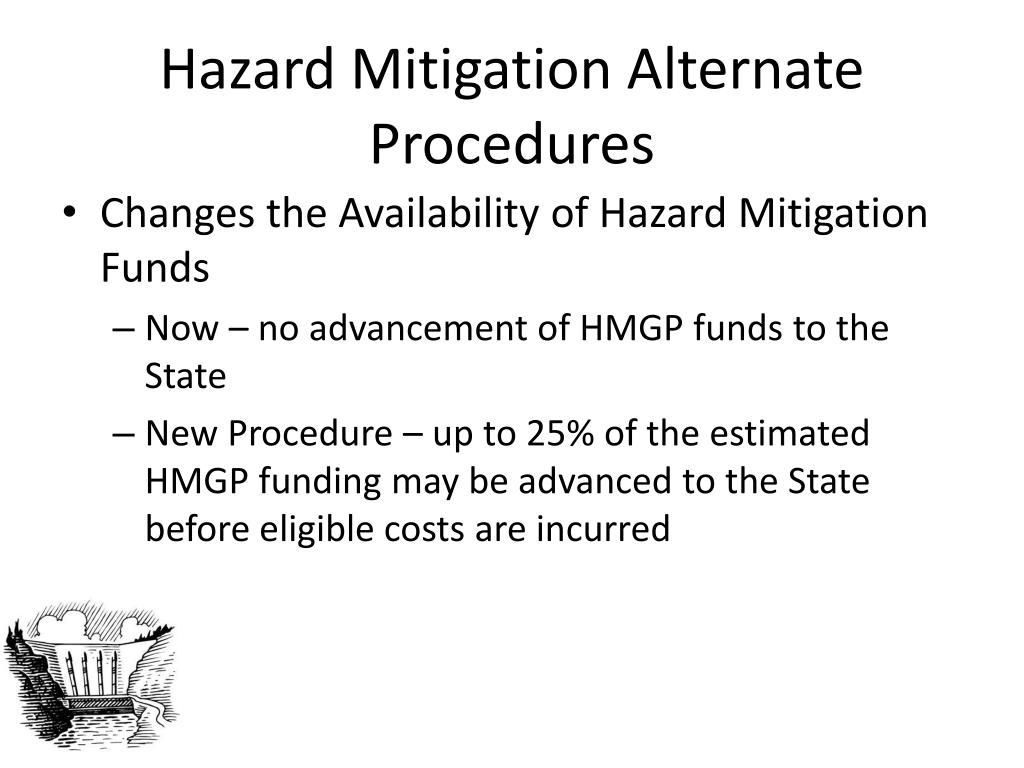 Hazard Mitigation Alternate Procedures

• Changes the Availability of Hazard Mitigation Funds
– Now – no advancement of HMGP funds to the State
– New Procedure – up to 25% of the estimated HMGP funding may be advanced to the State before eligible costs are incurred